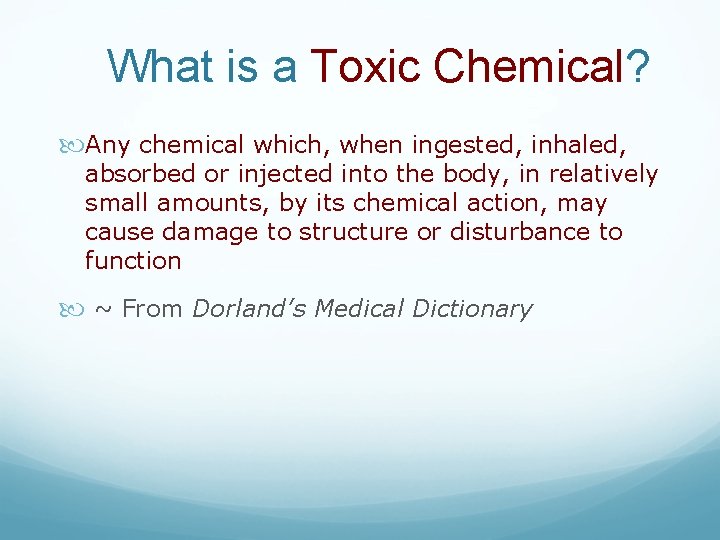 What is a Toxic Chemical?

Any chemical which, when ingested, inhaled, absorbed or injected into the body, in relatively small amounts, by its chemical action, may cause damage to structure or disturbance to function

~ From Dorland's Medical Dictionary